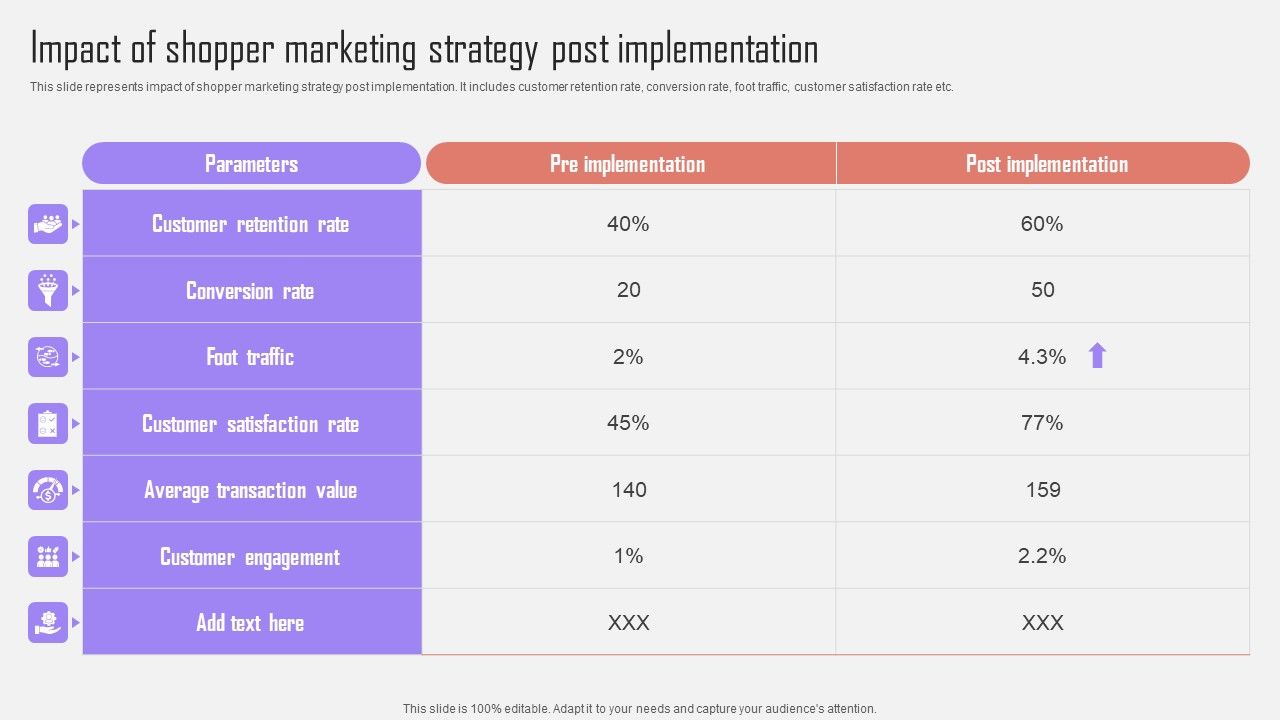 Impact of shopper marketing strategy post implementation

This slide represents impact of shopper marketing strategy post implementation. It includes customer retention rate, conversion rate, foot traffic, customer satisfaction rate etc.

| Parameters | Pre implementation | Post implementation |
|---|---|---|
| Customer retention rate | 40% | 60% |
| Conversion rate | 20 | 50 |
| Foot traffic | 2% | 4.3% |
| Customer satisfaction rate | 45% | 77% |
| Average transaction value | 140 | 159 |
| Customer engagement | 1% | 2.2% |
| Add text here | XXX | XXX |

This slide is 100% editable. Adapt it to your needs and capture your audience's attention.